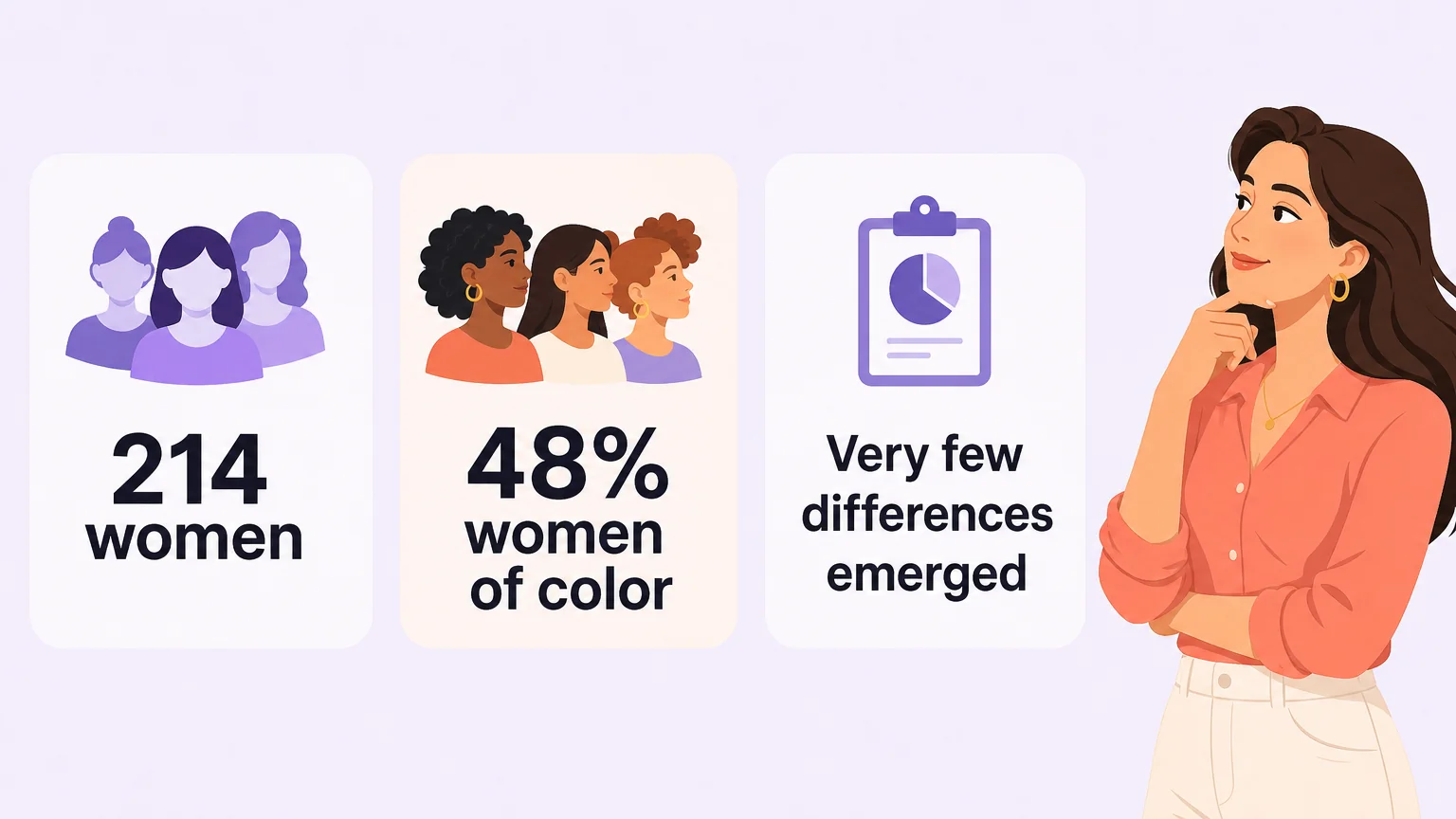 214
women

48%
women
of color

Very few
differences
emerged